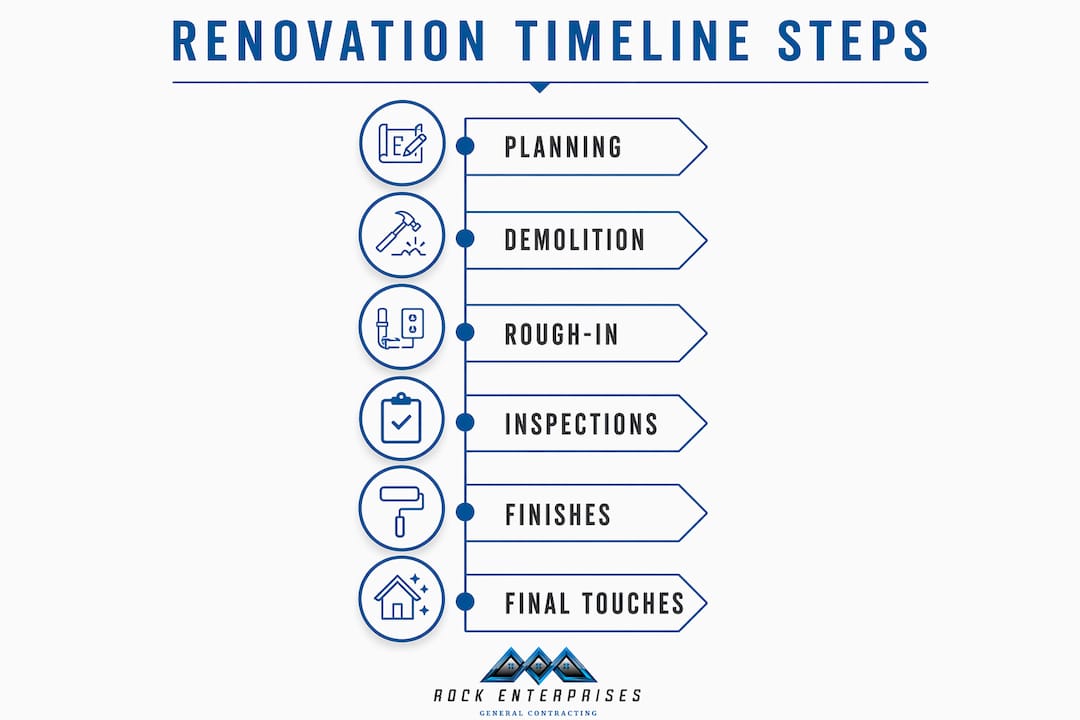 RENOVATION TIMELINE STEPS

PLANNING

DEMOLITION

ROUGH-IN

INSPECTIONS

FINISHES

FINAL TOUCHES

ROCK ENTERPRISES
GENERAL CONTRACTING